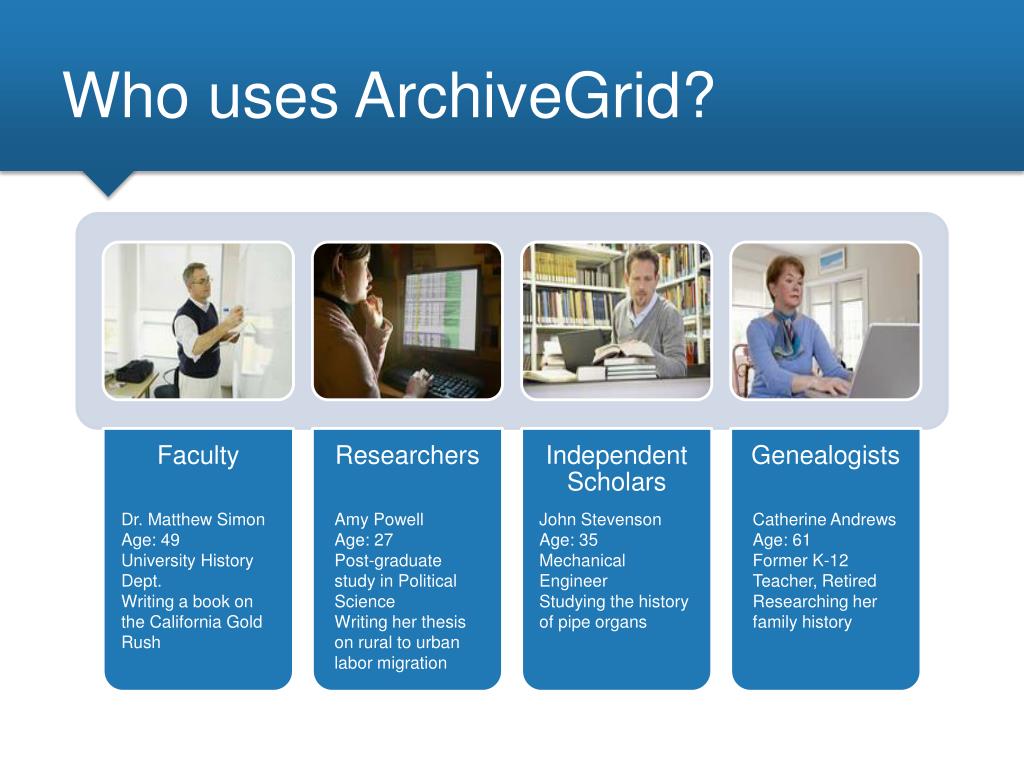 Who uses ArchiveGrid?

Faculty

Dr. Matthew Simon
Age: 49
University History Dept.
Writing a book on the California Gold Rush

Researchers

Amy Powell
Age: 27
Post-graduate study in Political Science
Writing her thesis on rural to urban labor migration

Independent Scholars

John Stevenson
Age: 35
Mechanical Engineer
Studying the history of pipe organs

Genealogists

Catherine Andrews
Age: 61
Former K-12 Teacher, Retired
Researching her family history